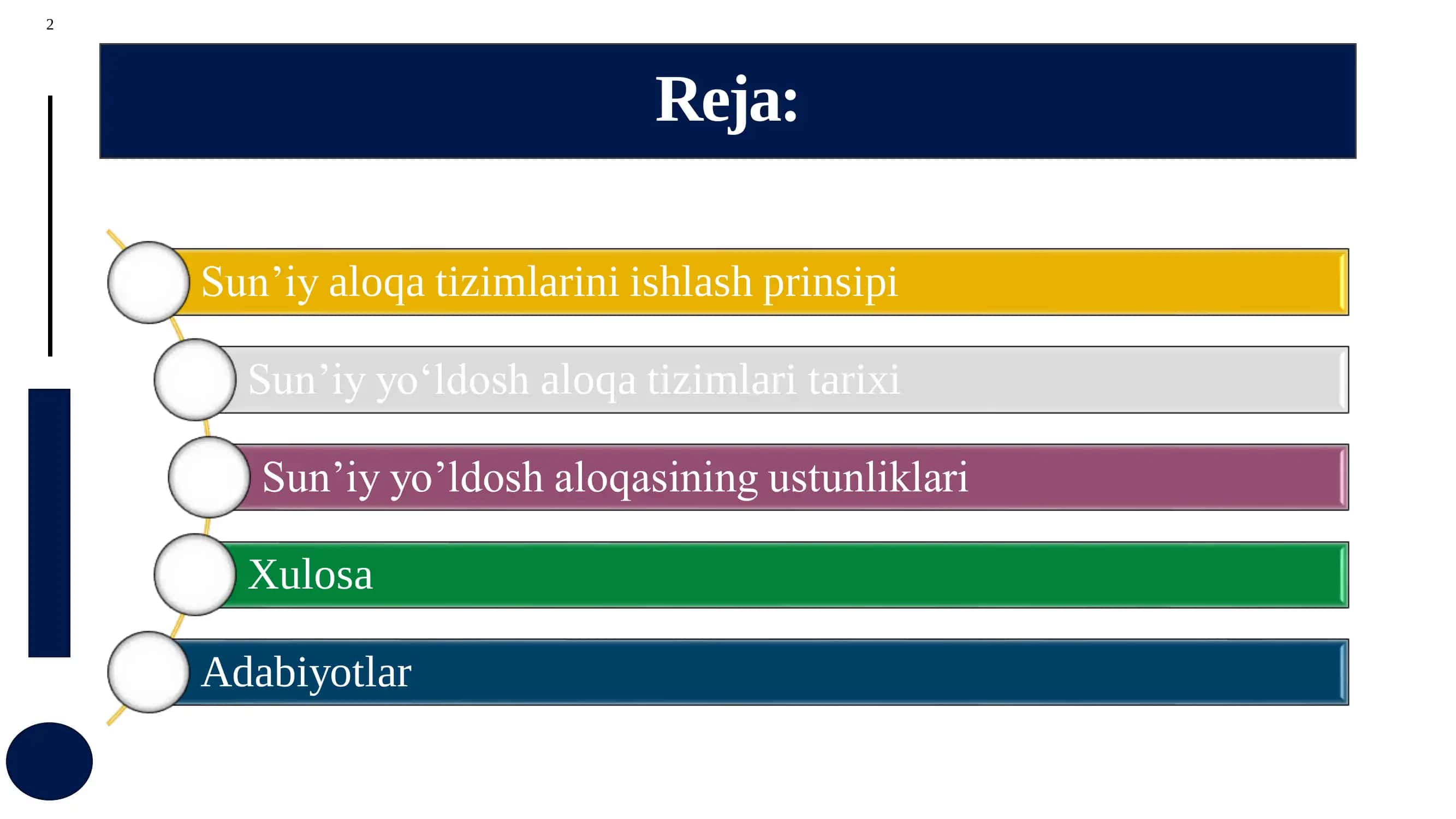 2

Reja:

Sun’iy aloqa tizimlarini ishlash prinsipi

Sun’iy yo‘ldosh aloqa tizimlari tarixi

Sun’iy yo’ldosh aloqasining ustunliklari

Xulosa

Adabiyotlar